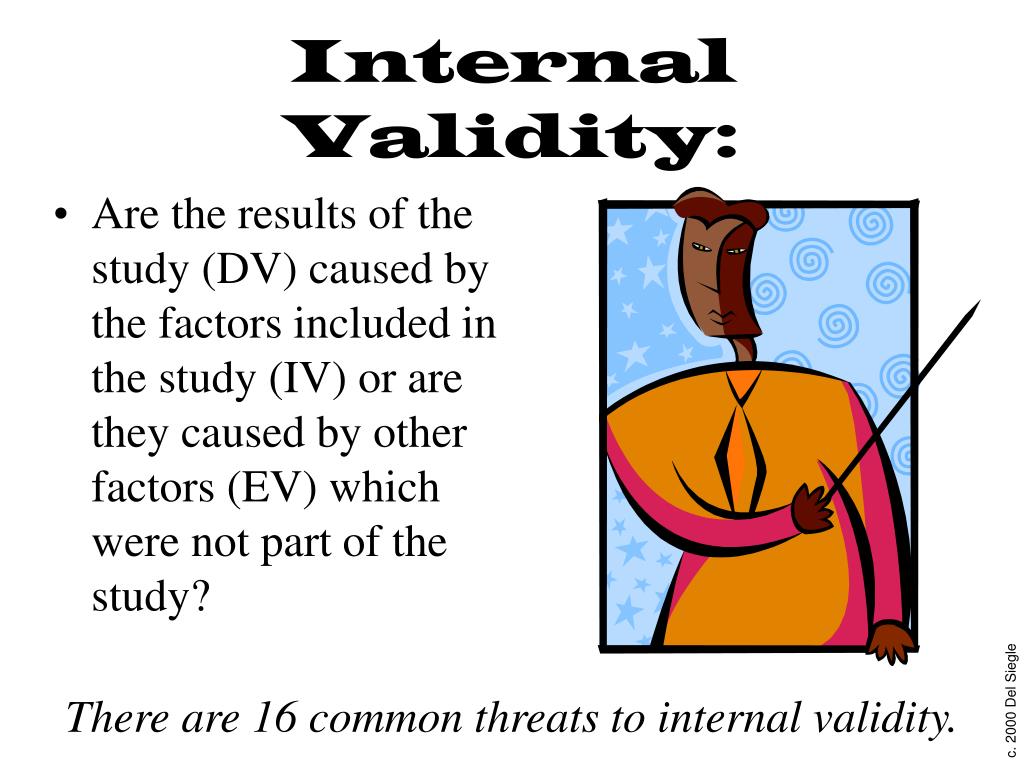 Internal Validity:

• Are the results of the study (DV) caused by the factors included in the study (IV) or are they caused by other factors (EV) which were not part of the study?

There are 16 common threats to internal validity.

c. 2000 Del Siegle